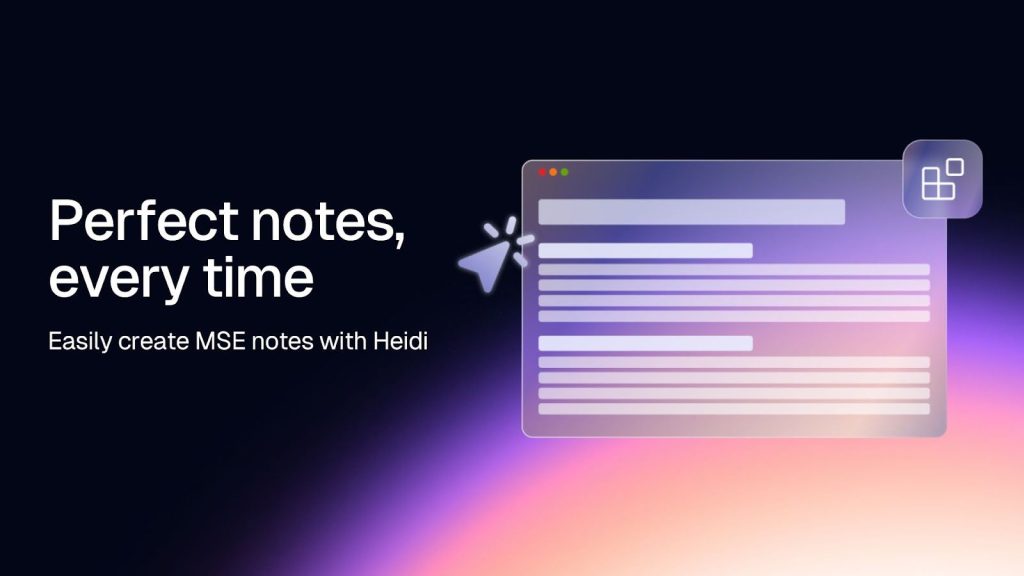 Perfect notes, every time

Easily create MSE notes with Heidi